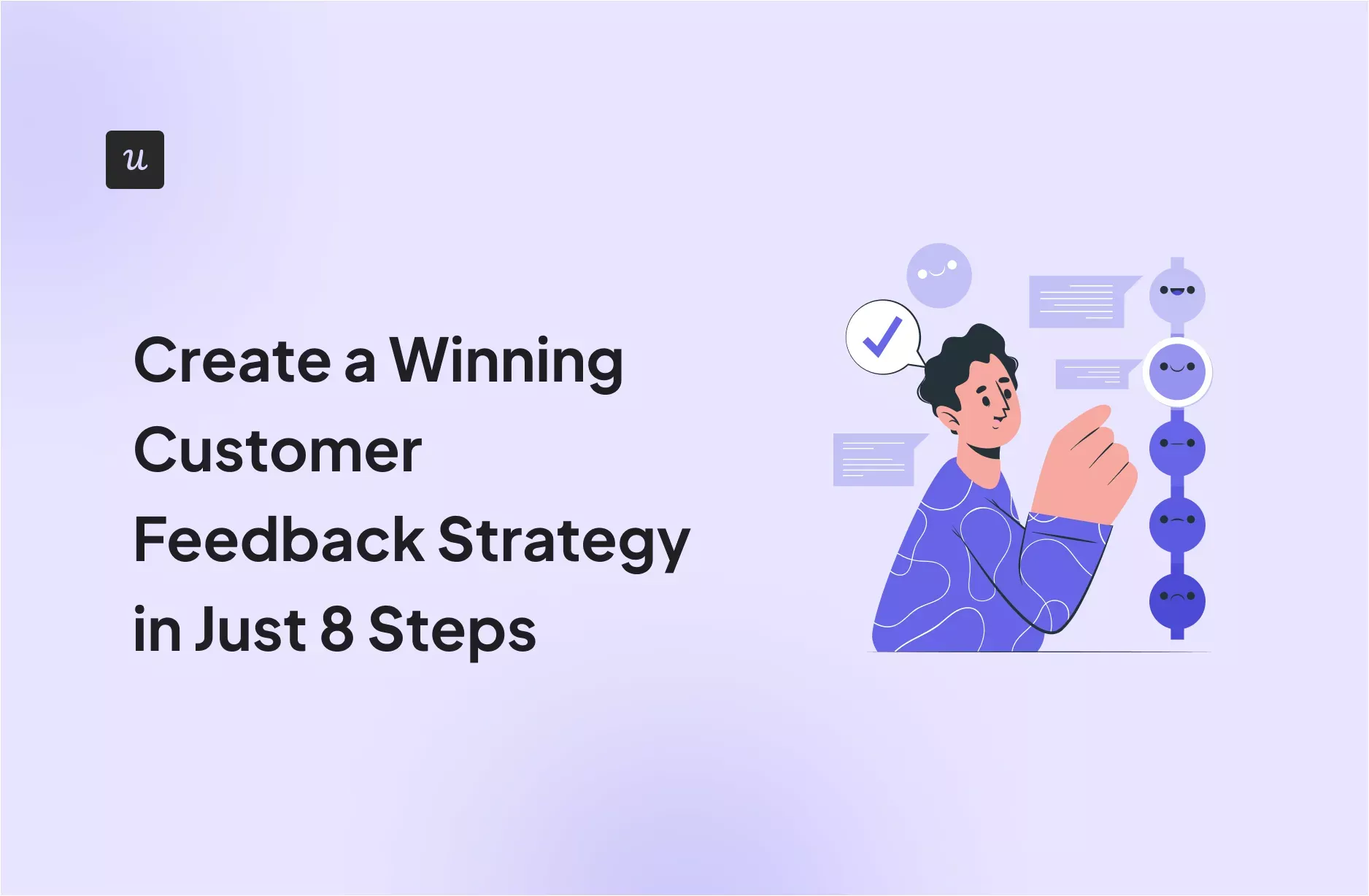 u

Create a Winning Customer Feedback Strategy in Just 8 Steps